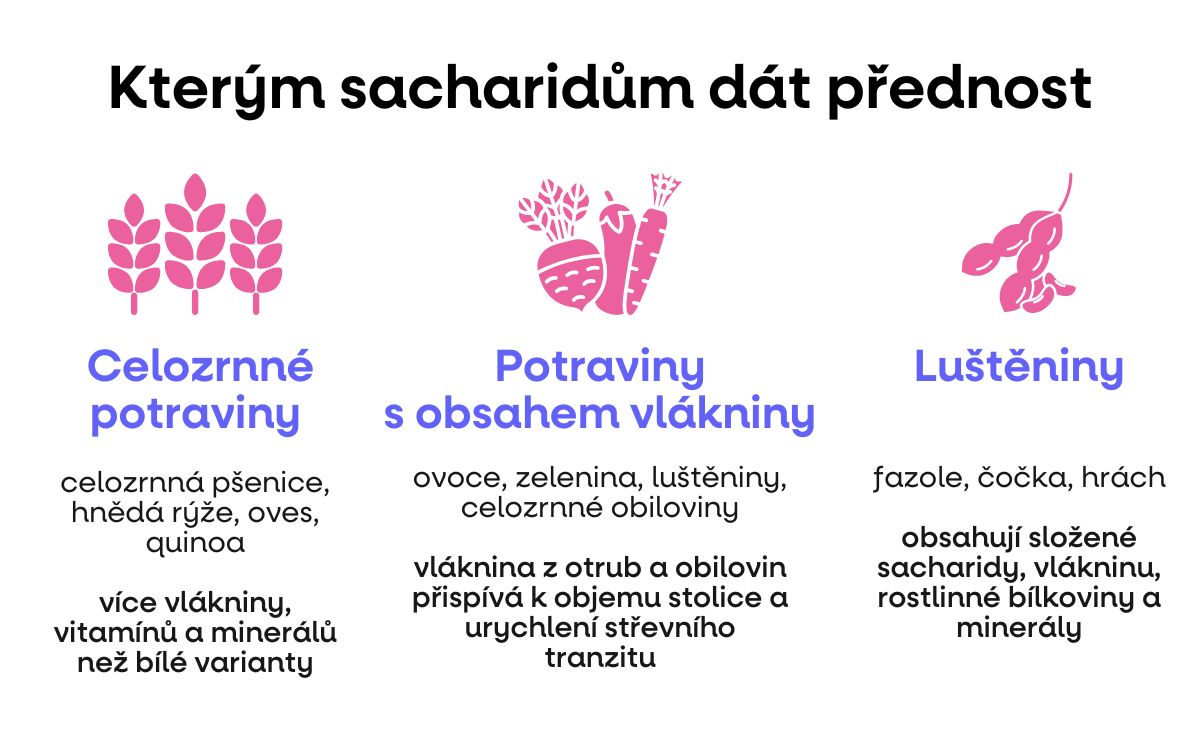 Kterým sacharidům dát přednost

Celozrnné potraviny

celozrnná pšenice, hnědá rýže, oves, quinoa

více vlákniny, vitamínů a minerálů než bílé varianty

Potraviny s obsahem vlákniny

ovoce, zelenina, luštěniny, celozrnné obiloviny

vláknina z otrub a obilovin přispívá k objemu stolice a urychlení střevního tranzitu

Luštěniny

fazole, čočka, hrách

obsahují složené sacharidy, vlákninu, rostlinné bílkoviny a minerály